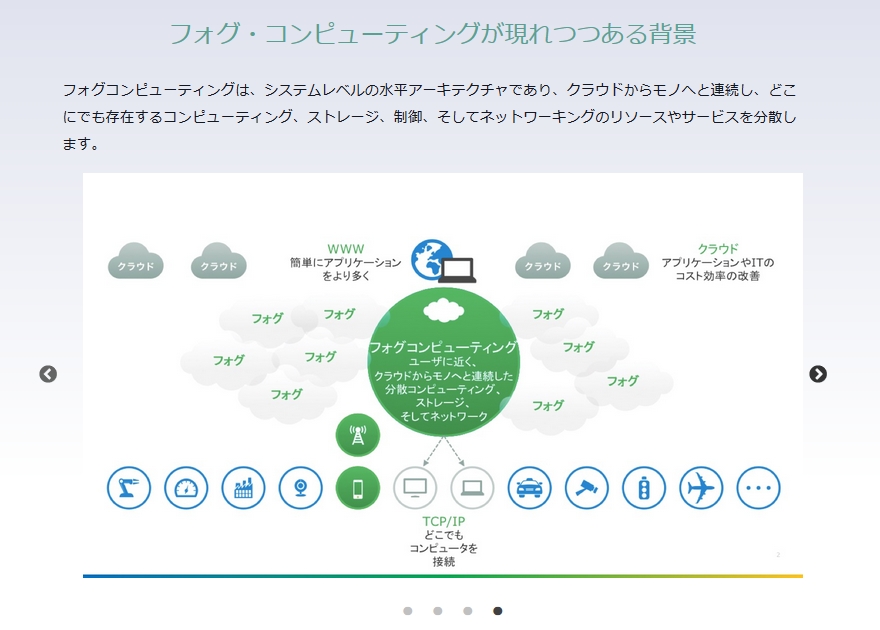 フォグ・コンピューティングが現れつつある背景

フォグコンピューティングは、システムレベルの水平アーキテクチャであり、クラウドからモノへと連続し、どこにでも存在するコンピューティング、ストレージ、制御、そしてネットワーキングのリソースやサービスを分散します。

クラウド

クラウド

WWW
簡単にアプリケーションをより多く

クラウド

クラウド

クラウド
アプリケーションやITのコスト効率の改善

フォグ

フォグ

フォグ

フォグ

フォグ

フォグコンピューティング
ユーザに近く、クラウドからモノへと連続した分散コンピューティング、ストレージ、そしてネットワーク

フォグ

フォグ

フォグ

フォグ

TCP/IP
どこでもコンピュータを接続

2